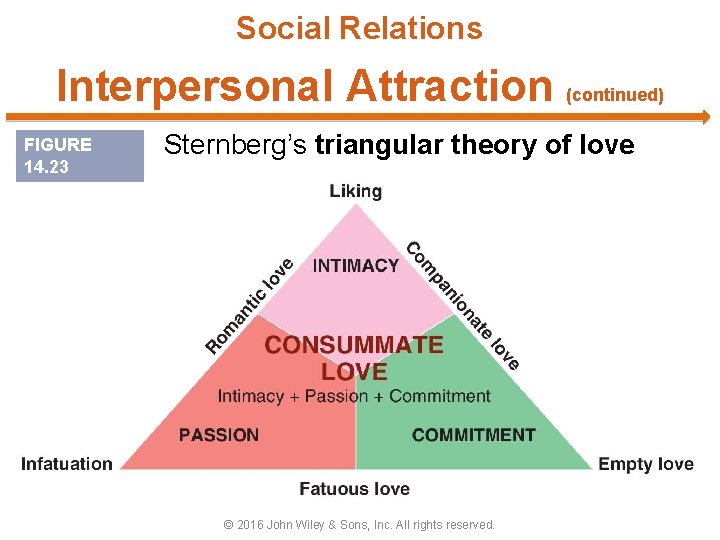 Social Relations

Interpersonal Attraction (continued)

FIGURE 14.23

Sternberg's triangular theory of love

Liking

INTIMACY

Romantic love

Companionate love

CONSUMMATE LOVE

Intimacy + Passion + Commitment

PASSION

COMMITMENT

Infatuation

Empty love

Fatuous love

© 2016 John Wiley & Sons, Inc. All rights reserved.